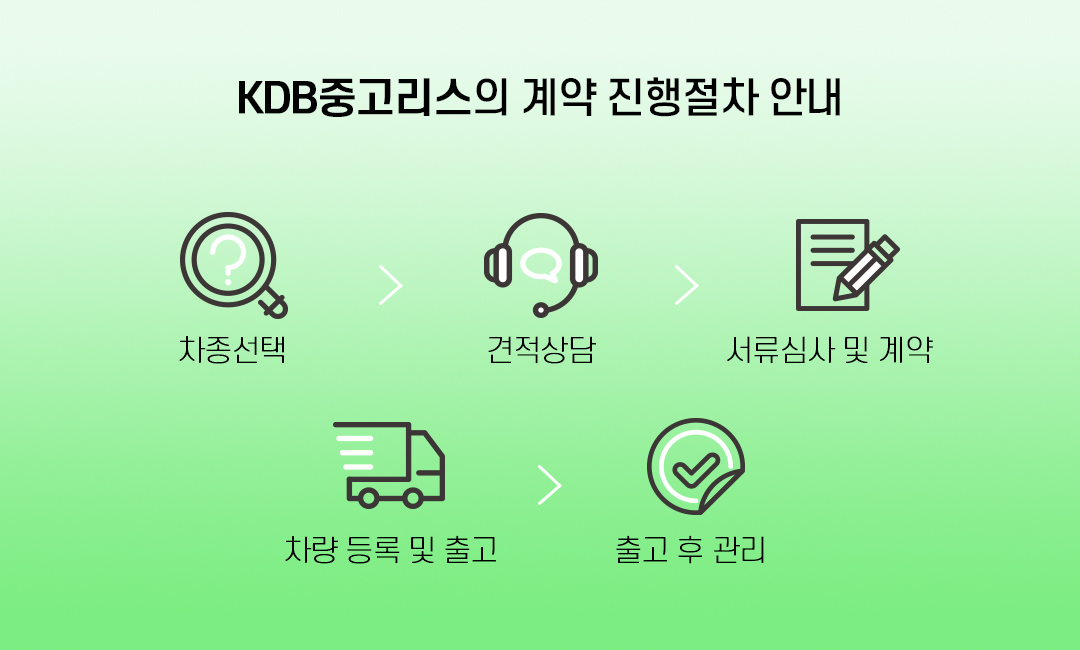 KDB중고리스의 계약 진행절차 안내

차종선택

견적상담

서류심사 및 계약

차량 등록 및 출고

출고 후 관리